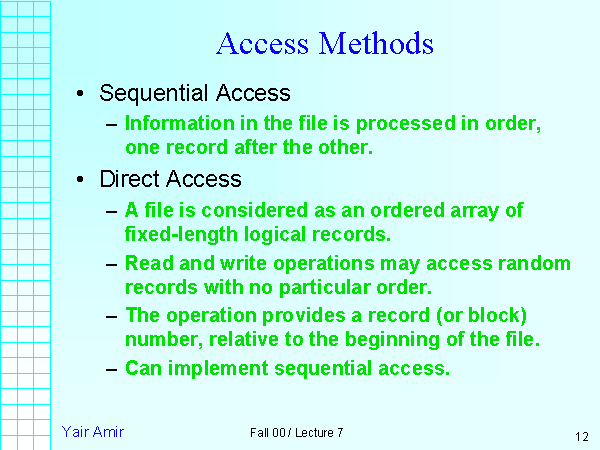 Access Methods

• Sequential Access

– Information in the file is processed in order, one record after the other.

• Direct Access

– A file is considered as an ordered array of fixed-length logical records.

– Read and write operations may access random records with no particular order.

– The operation provides a record (or block) number, relative to the beginning of the file.

– Can implement sequential access.

Yair Amir

Fall 00 / Lecture 7

12